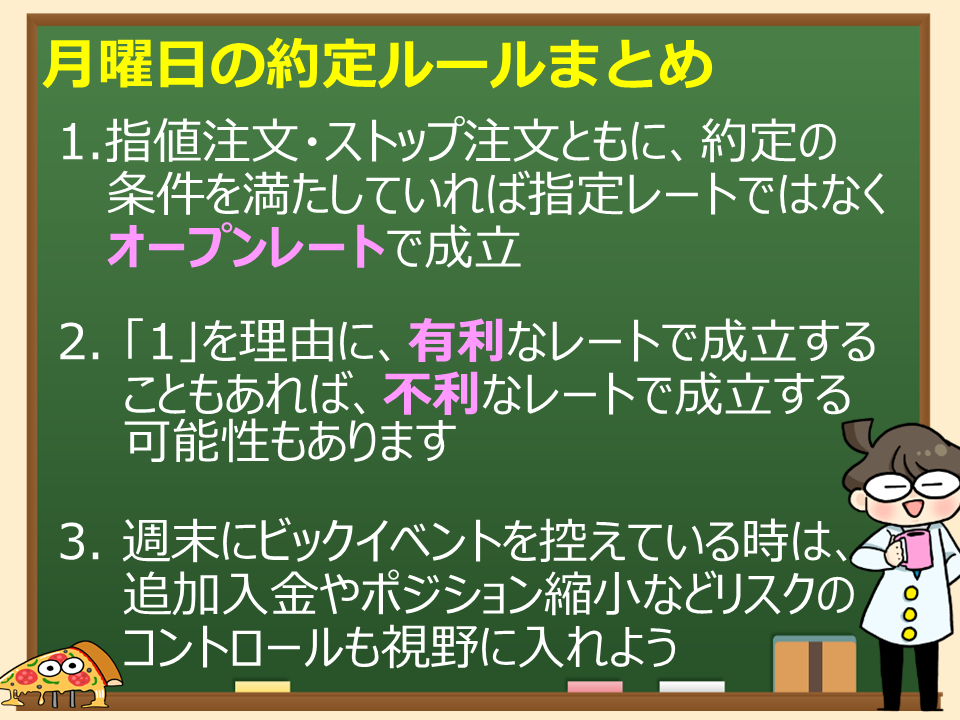 月曜日の約定ルールまとめ

1. 指値注文・ストップ注文ともに、約定の条件を満たしていれば指定レートではなくオープンレートで成立

2. 「1」を理由に、有利なレートで成立することもあれば、不利なレートで成立する可能性もあります

3. 週末にビックイベントを控えている時は、追加入金やポジション縮小などリスクのコントロールも視野に入れよう